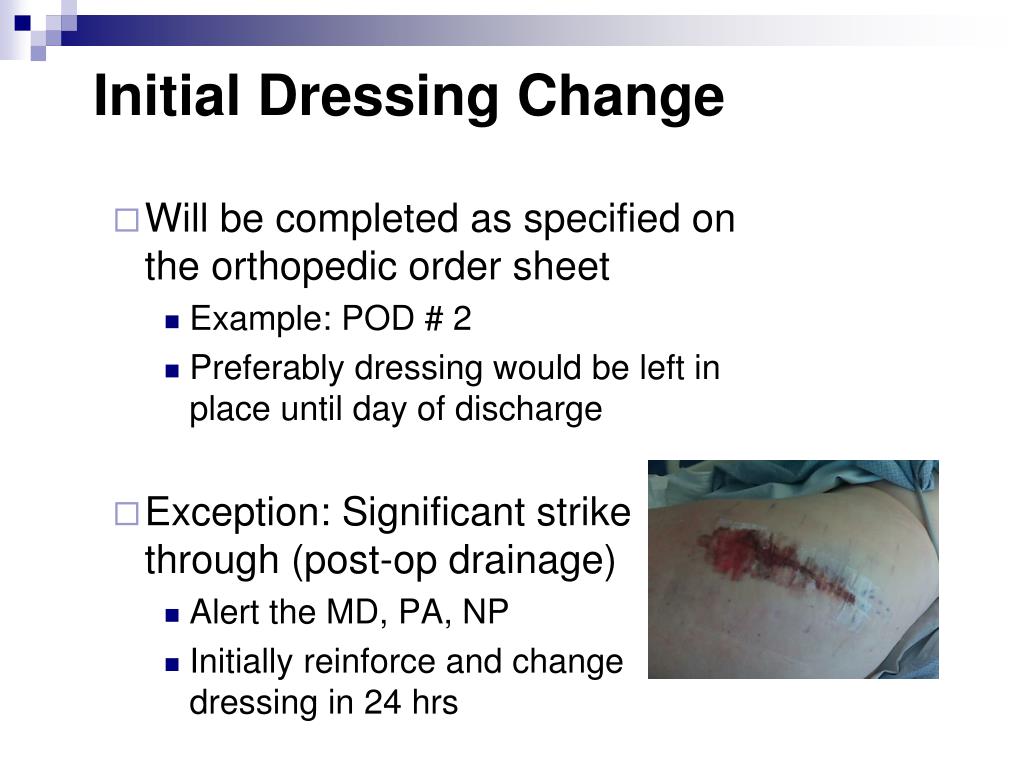 Initial Dressing Change

Will be completed as specified on the orthopedic order sheet

Example: POD # 2

Preferably dressing would be left in place until day of discharge

Exception: Significant strike through (post-op drainage)

Alert the MD, PA, NP

Initially reinforce and change dressing in 24 hrs